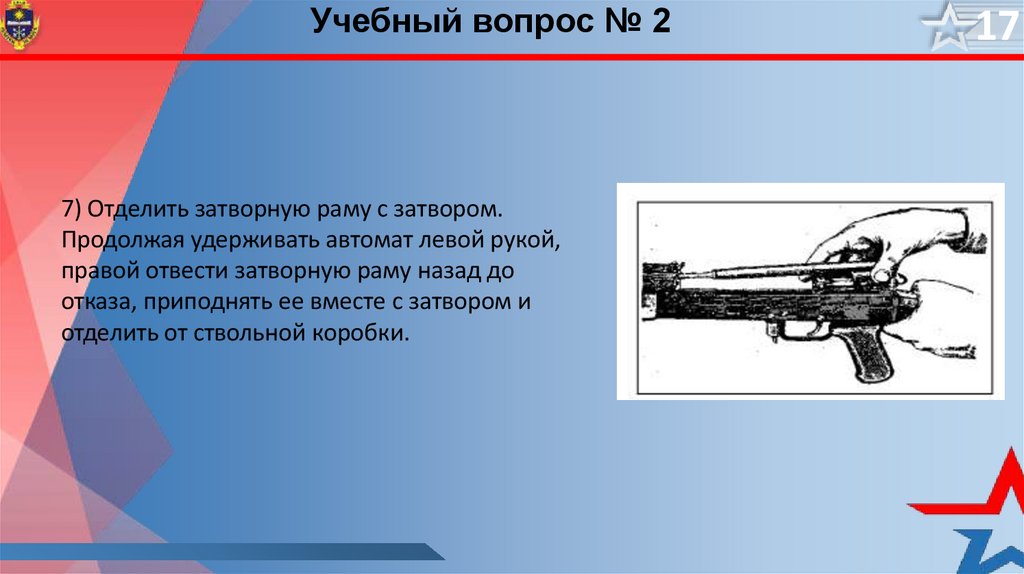 Учебный вопрос № 2

17

7) Отделить затворную раму с затвором. Продолжая удерживать автомат левой рукой, правой отвести затворную раму назад до отказа, приподнять ее вместе с затвором и отделить от ствольной коробки.